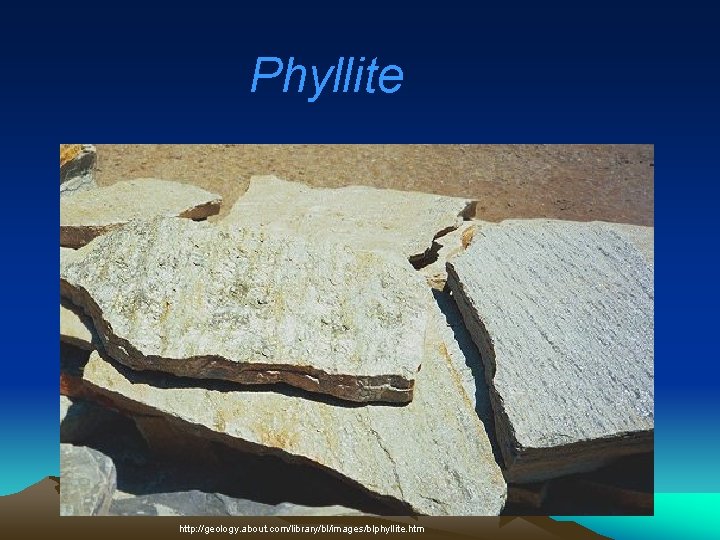 Phyllite

http://geology.about.com/library/bl/images/blphyllite.htm